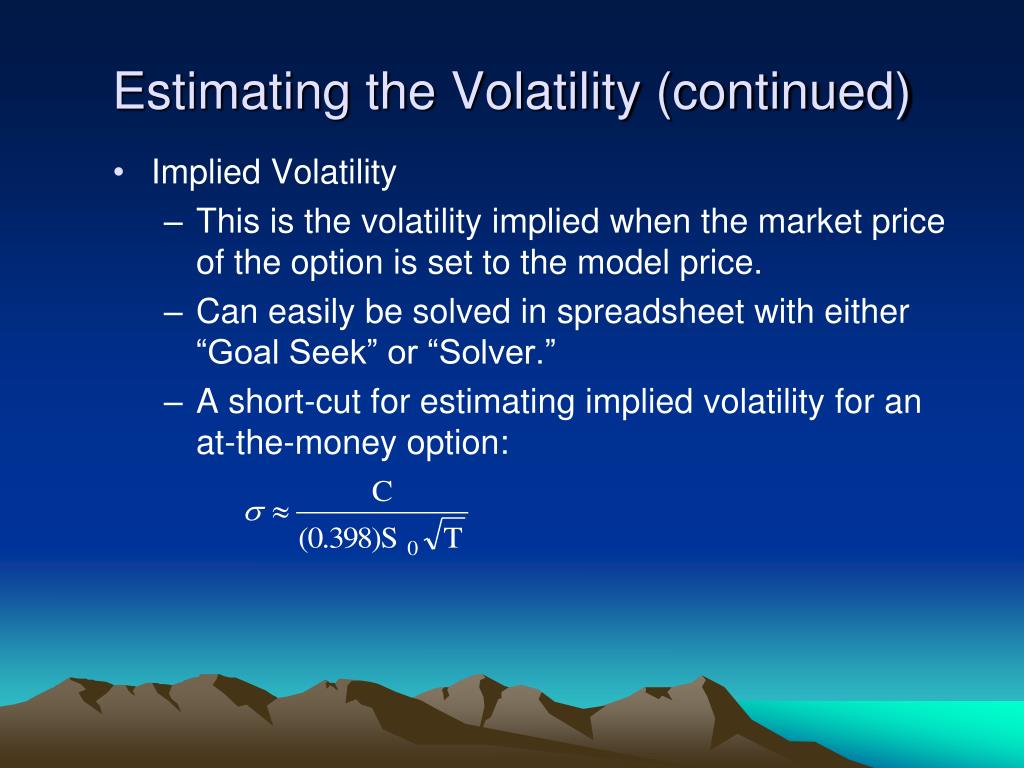 Estimating the Volatility (continued)

• Implied Volatility

– This is the volatility implied when the market price of the option is set to the model price.

– Can easily be solved in spreadsheet with either “Goal Seek” or “Solver.”

– A short-cut for estimating implied volatility for an at-the-money option:

$\sigma \approx \frac{C}{(0.398)S_0\sqrt{T}}$